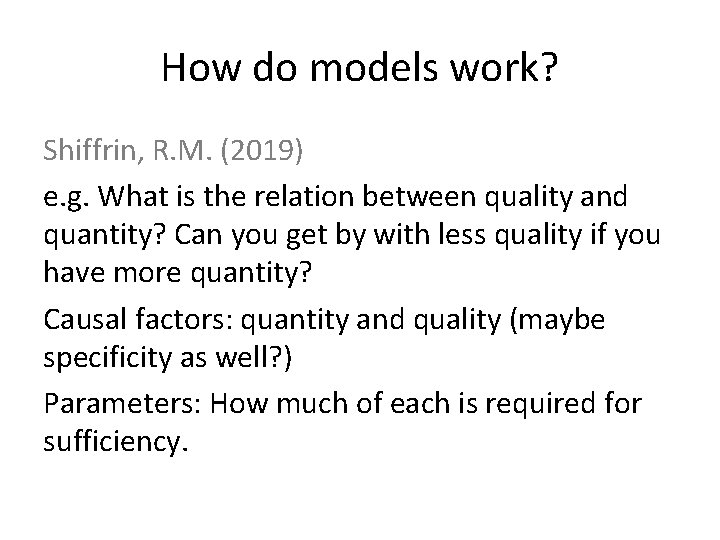 How do models work?

Shiffrin, R.M. (2019)

e.g. What is the relation between quality and quantity? Can you get by with less quality if you have more quantity?

Causal factors: quantity and quality (maybe specificity as well?)

Parameters: How much of each is required for sufficiency.